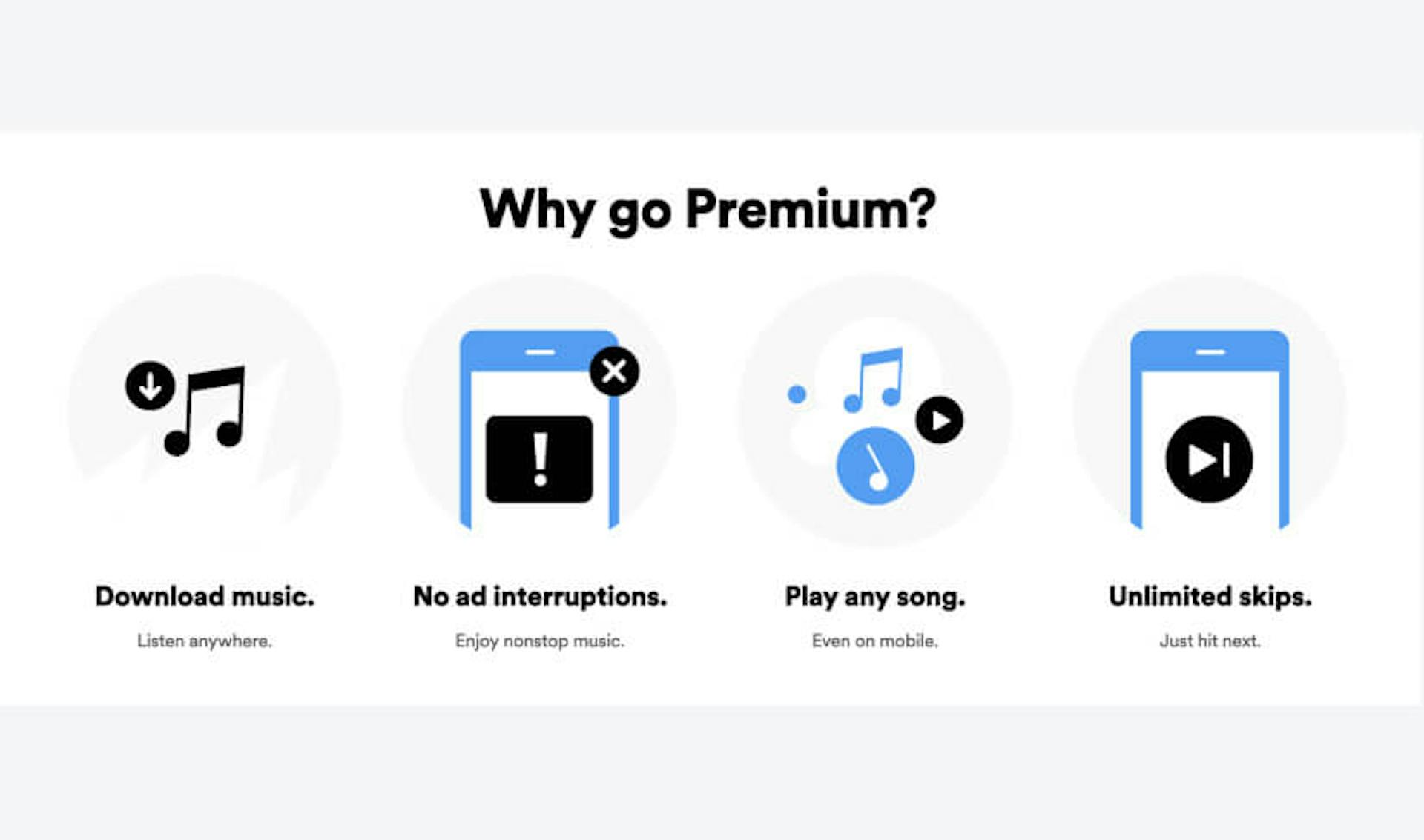 Why go Premium?

Download music.

Listen anywhere.

No ad interruptions.

Enjoy nonstop music.

Play any song.

Even on mobile.

Unlimited skips.

Just hit next.